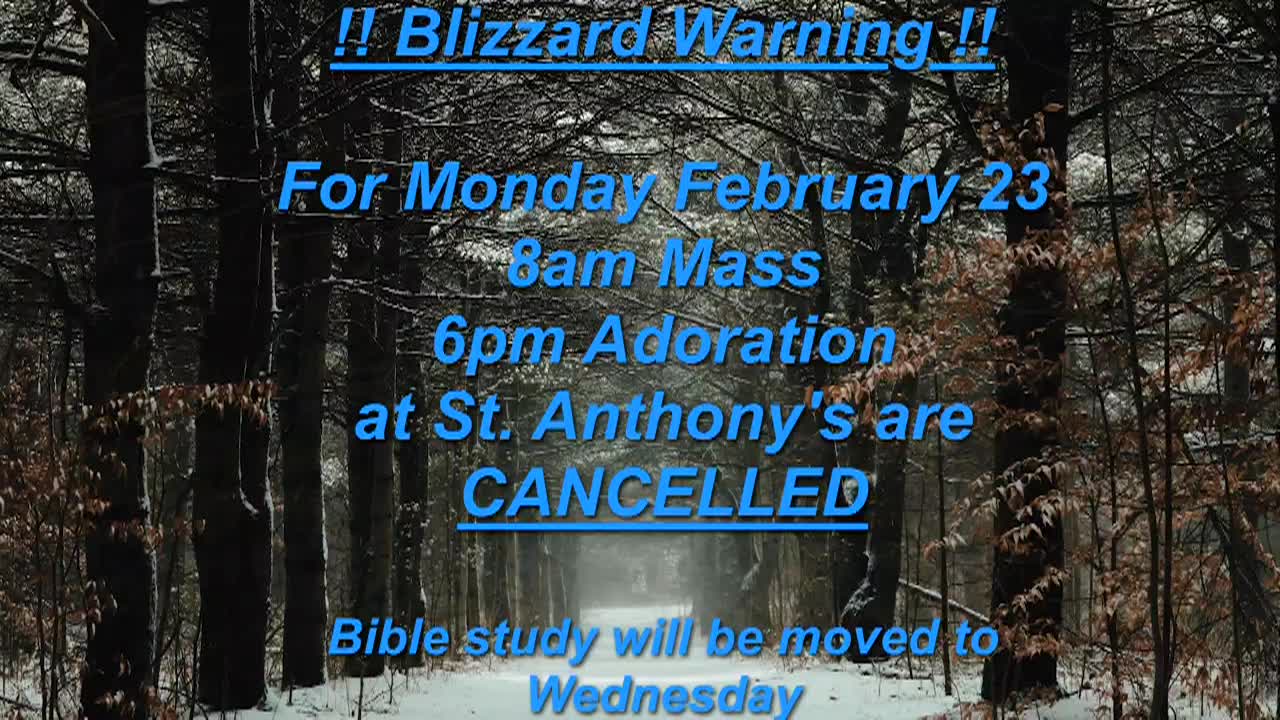 !! Blizzard Warning !!

For Monday February 23
8am Mass
6pm Adoration
at St. Anthony's are
CANCELLED

Bible study will be moved to Wednesday